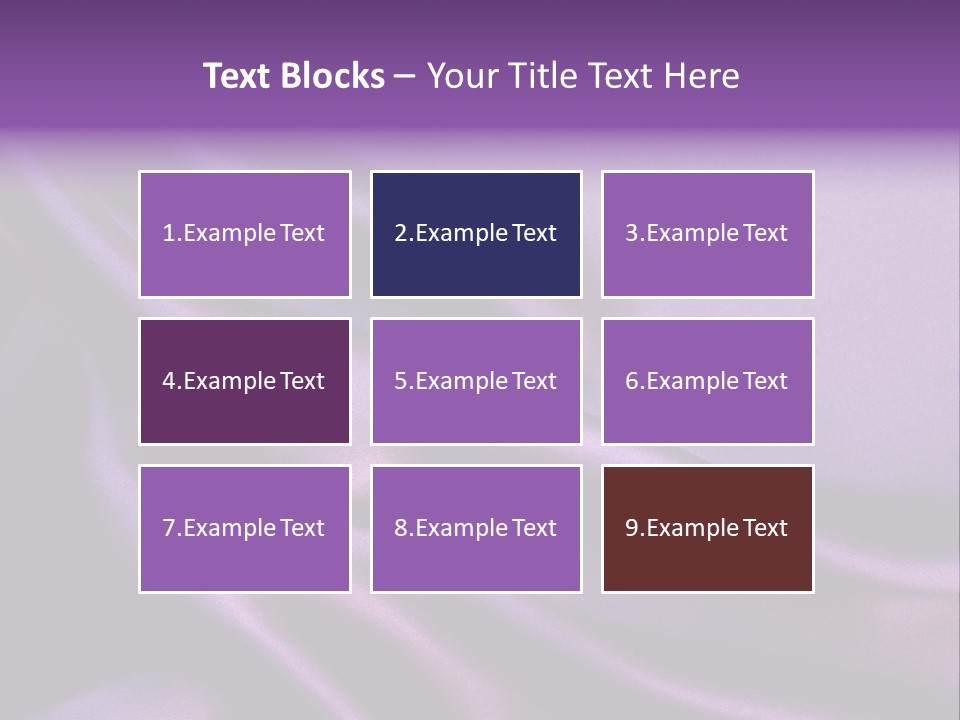 Text Blocks – Your Title Text Here

1.Example Text

2.Example Text

3.Example Text

4.Example Text

5.Example Text

6.Example Text

7.Example Text

8.Example Text

9.Example Text